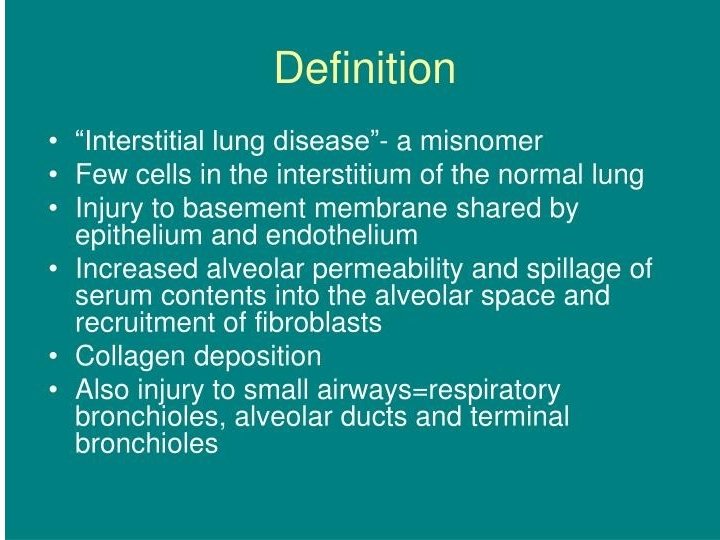 Definition

• “Interstitial lung disease”- a misnomer
• Few cells in the interstitium of the normal lung
• Injury to basement membrane shared by epithelium and endothelium
• Increased alveolar permeability and spillage of serum contents into the alveolar space and recruitment of fibroblasts
• Collagen deposition
• Also injury to small airways=respiratory bronchioles, alveolar ducts and terminal bronchioles